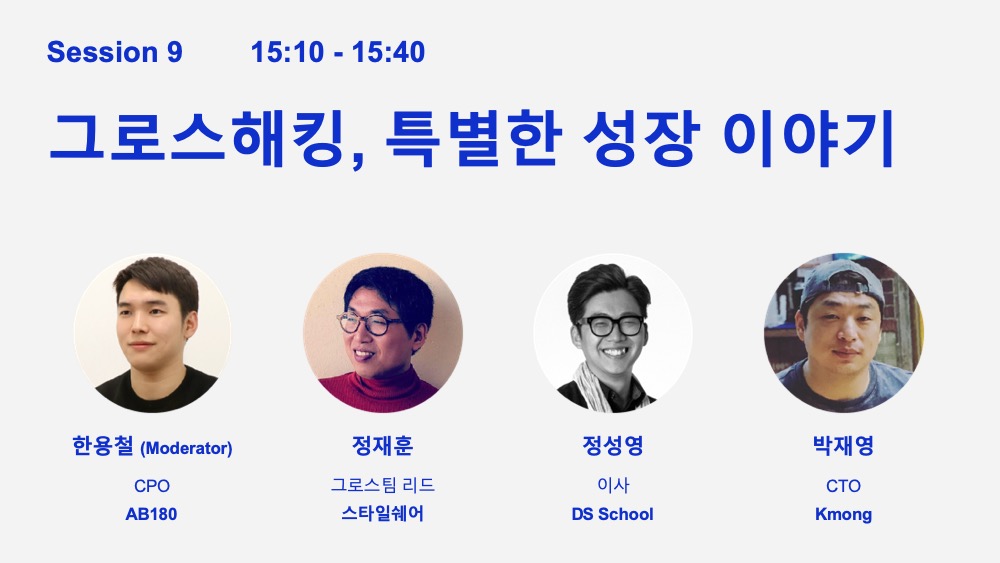 Session 9 15:10 - 15:40

그로스해킹, 특별한 성장 이야기

한용철 (Moderator)
CPO
AB180

정재훈
그로스팀 리드
스타일쉐어

정성영
이사
DS School

박재영
CTO
Kmong